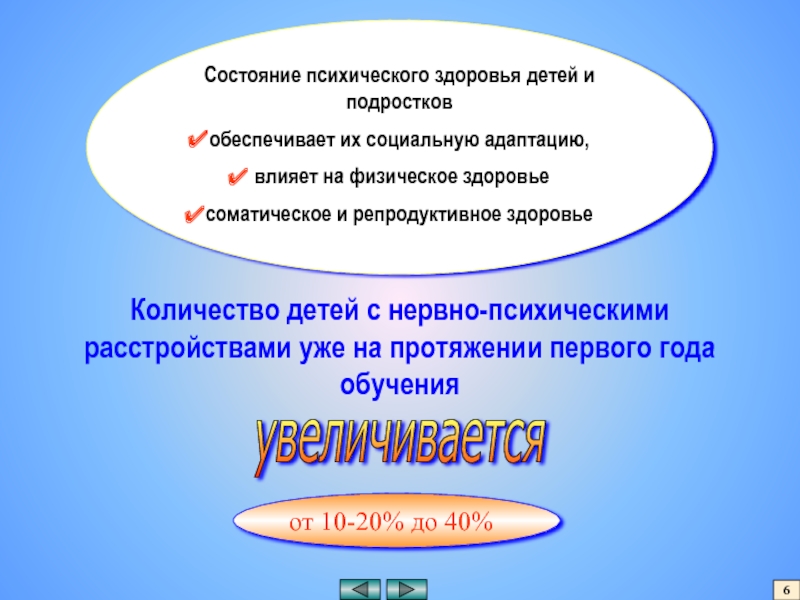 Состояние психического здоровья детей и подростков

✔обеспечивает их социальную адаптацию,

✔ влияет на физическое здоровье

✔соматическое и репродуктивное здоровье

Количество детей с нервно-психическими расстройствами уже на протяжении первого года обучения

увеличивается

от 10-20% до 40%

6